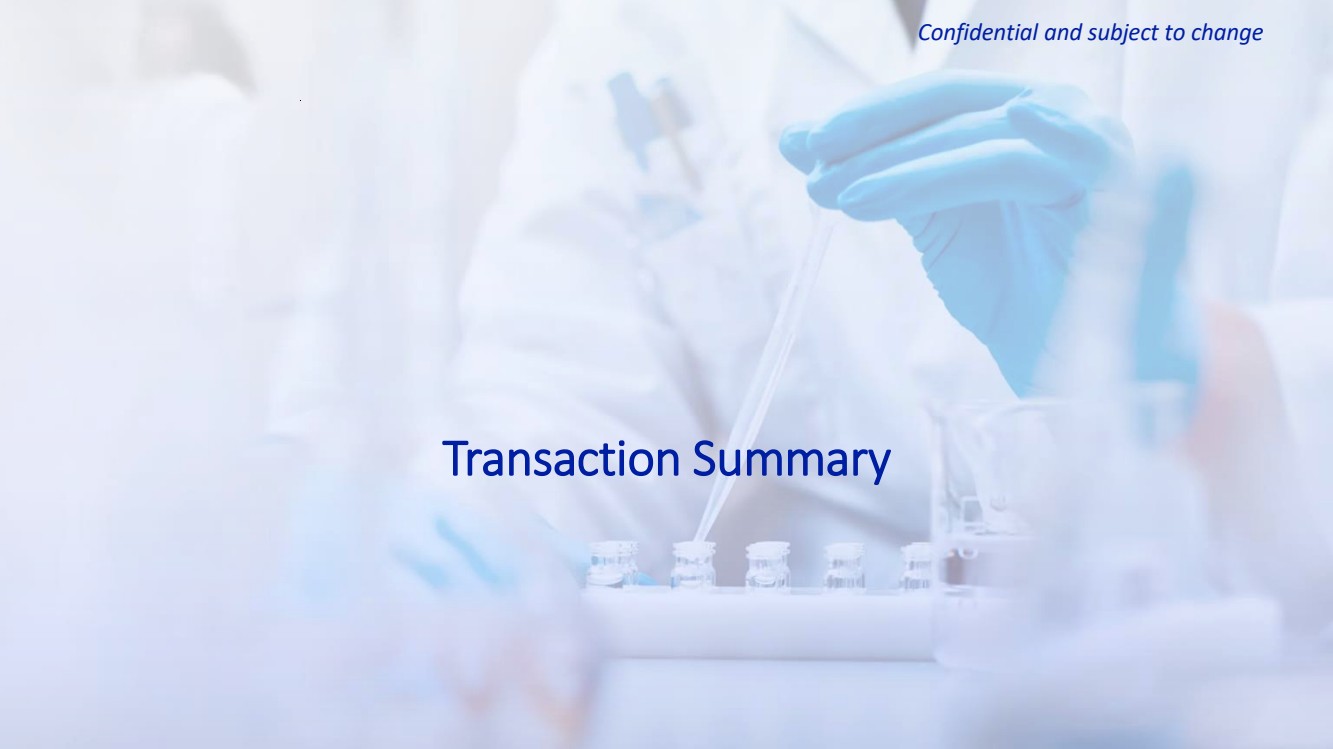 Confidential and subject to change

Transaction Summary